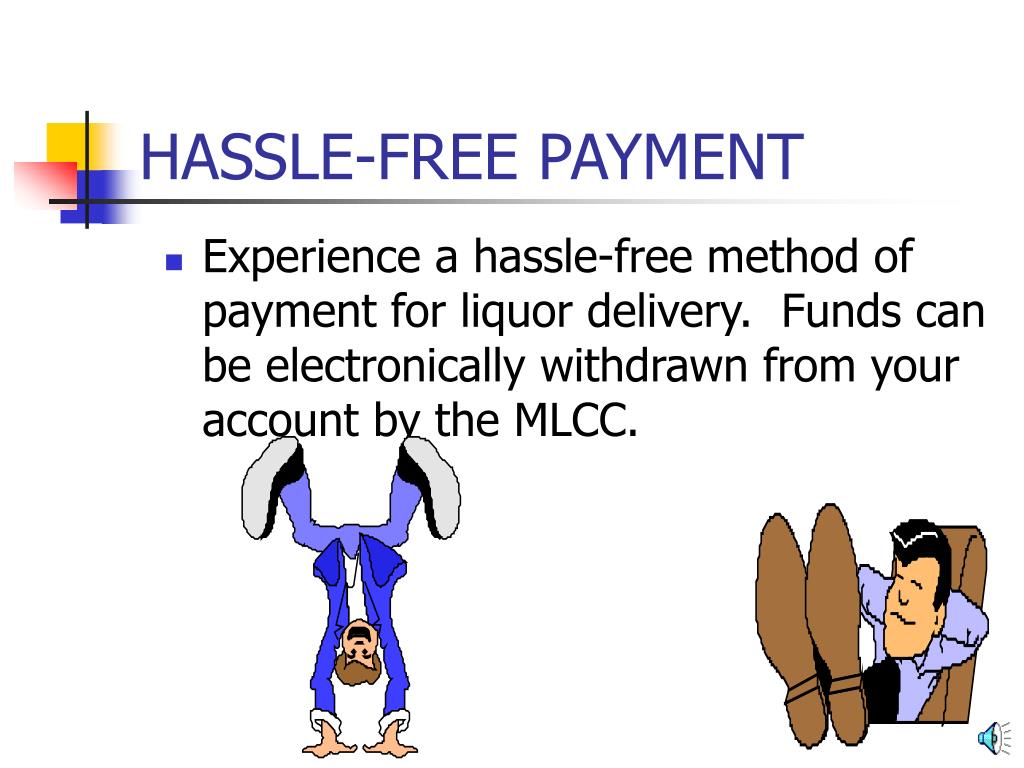 HASSLE-FREE PAYMENT

Experience a hassle-free method of payment for liquor delivery.  Funds can be electronically withdrawn from your account by the MLCC.